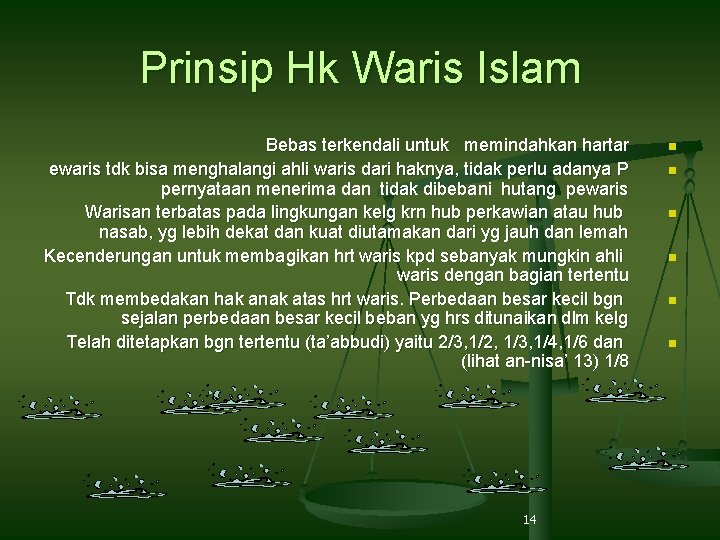 Prinsip Hk Waris Islam

Bebas terkendali untuk memindahkan hartar ewaris tdk bisa menghalangi ahli waris dari haknya, tidak perlu adanya P pernyataan menerima dan tidak dibebani hutang pewaris

Warisan terbatas pada lingkungan kelg krn hub perkawian atau hub nasab, yg lebih dekat dan kuat diutamakan dari yg jauh dan lemah

Kecenderungan untuk membagikan hrt waris kpd sebanyak mungkin ahli waris dengan bagian tertentu

Tdk membedakan hak anak atas hrt waris. Perbedaan besar kecil bgn sejalan perbedaan besar kecil beban yg hrs ditunaikan dlm kelg

Telah ditetapkan bgn tertentu (ta'abbudi) yaitu 2/3,1/2, 1/3,1/4,1/6 dan (lihat an-nisa' 13) 1/8

14